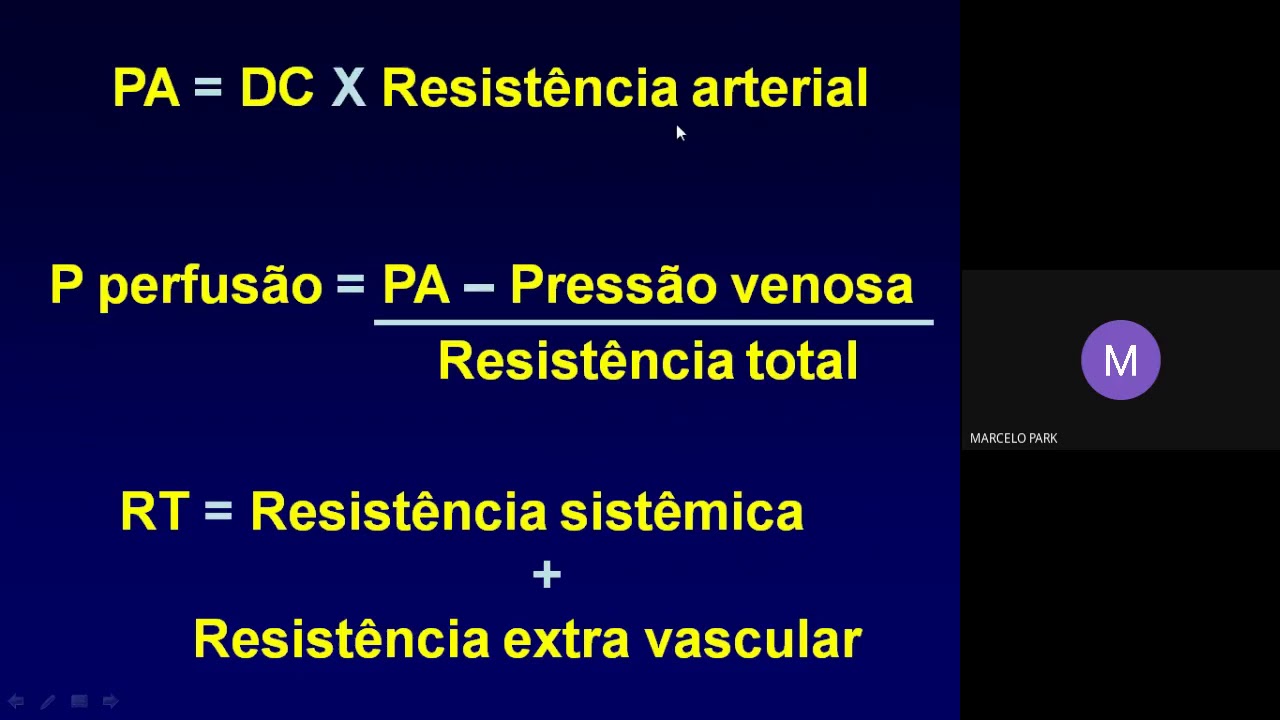 PA = DC X Resistência arterial

P perfusão = $\frac{\text{PA – Pressão venosa}}{\text{Resistência total}}$

RT = Resistência sistêmica
+
Resistência extra vascular

M
MARCELO PARK